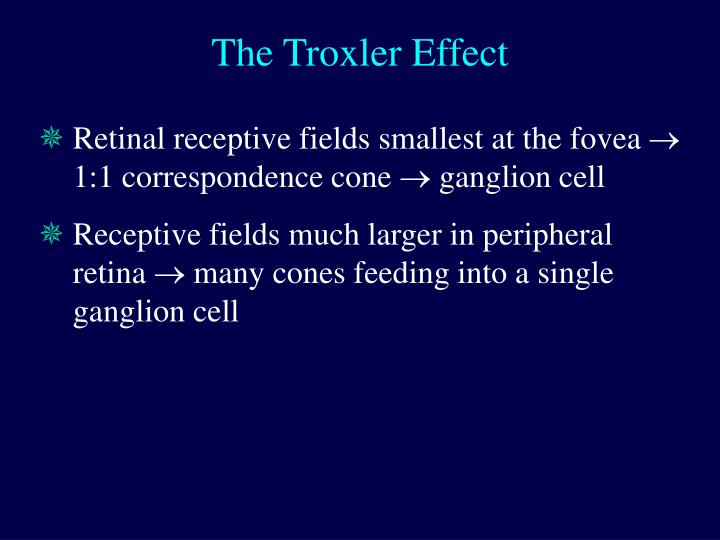 The Troxler Effect

Retinal receptive fields smallest at the fovea → 1:1 correspondence cone → ganglion cell

Receptive fields much larger in peripheral retina → many cones feeding into a single ganglion cell